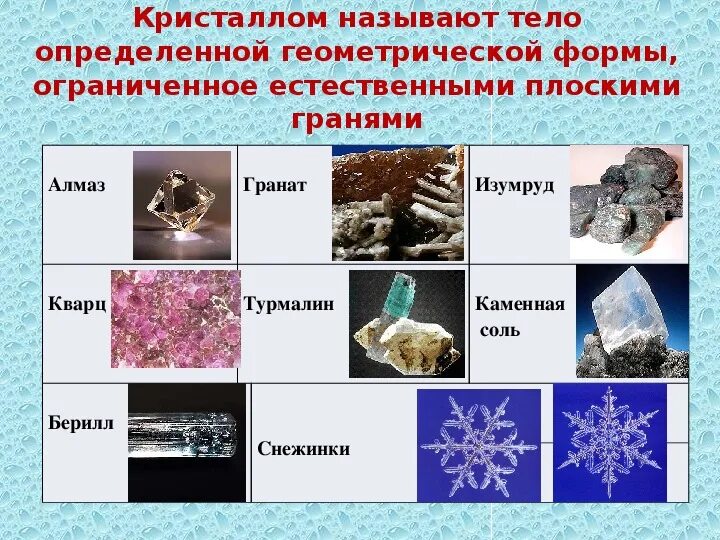 Кристаллом называют тело определенной геометрической формы, ограниченное естественными плоскими гранями

| Алмаз | Гранат | Изумруд |
|---|---|---|
| Кварц | Турмалин | Каменная соль |
| Берилл | Снежинки | |